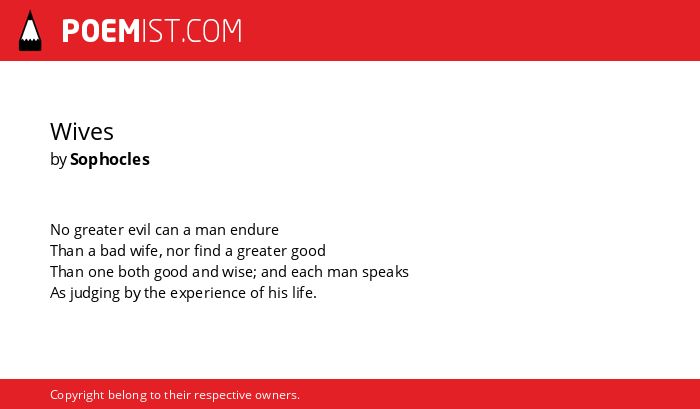 POEMIST.COM

Wives
by Sophocles

No greater evil can a man endure
Than a bad wife, nor find a greater good
Than one both good and wise; and each man speaks
As judging by the experience of his life.

Copyright belong to their respective owners.